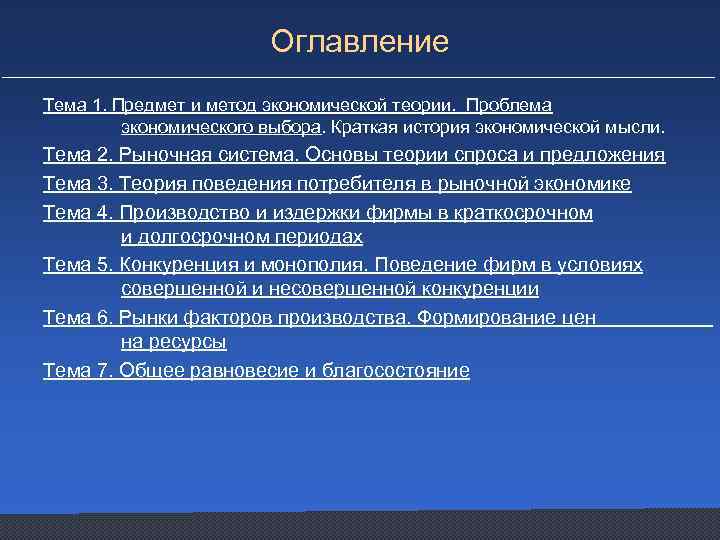 Оглавление

Тема 1. Предмет и метод экономической теории. Проблема экономического выбора. Краткая история экономической мысли.

Тема 2. Рыночная система. Основы теории спроса и предложения

Тема 3. Теория поведения потребителя в рыночной экономике

Тема 4. Производство и издержки фирмы в краткосрочном и долгосрочном периодах

Тема 5. Конкуренция и монополия. Поведение фирм в условиях совершенной и несовершенной конкуренции

Тема 6. Рынки факторов производства. Формирование цен на ресурсы

Тема 7. Общее равновесие и благосостояние